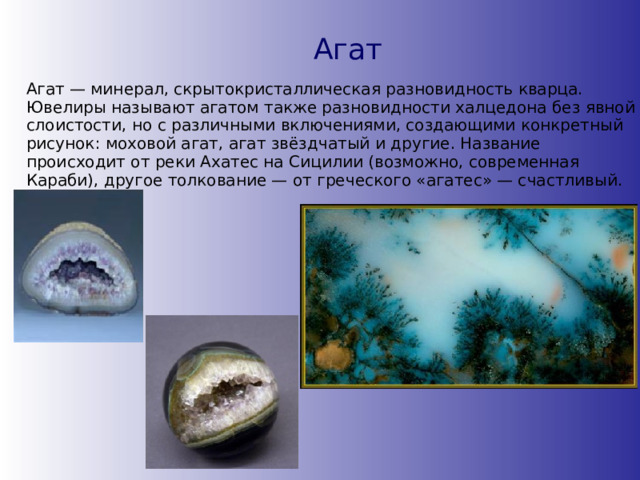 Агат

Агат — минерал, скрытокристаллическая разновидность кварца. Ювелиры называют агатом также разновидности халцедона без явной слоистости, но с различными включениями, создающими конкретный рисунок: моховой агат, агат звёздчатый и другие. Название происходит от реки Ахатес на Сицилии (возможно, современная Караби), другое толкование — от греческого «агатес» — счастливый.